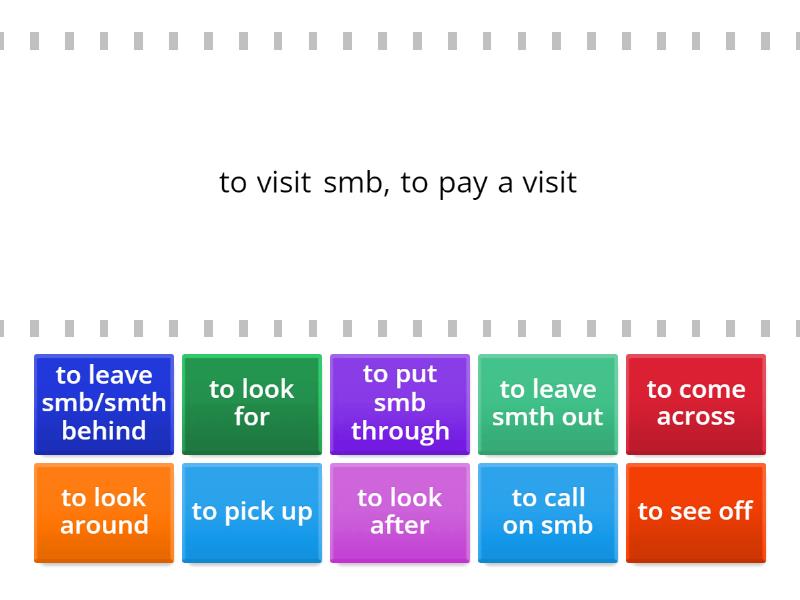 to visit smb, to pay a visit

to leave smb/smth behind

to look for

to put smb through

to leave smth out

to come across

to look around

to pick up

to look after

to call on smb

to see off